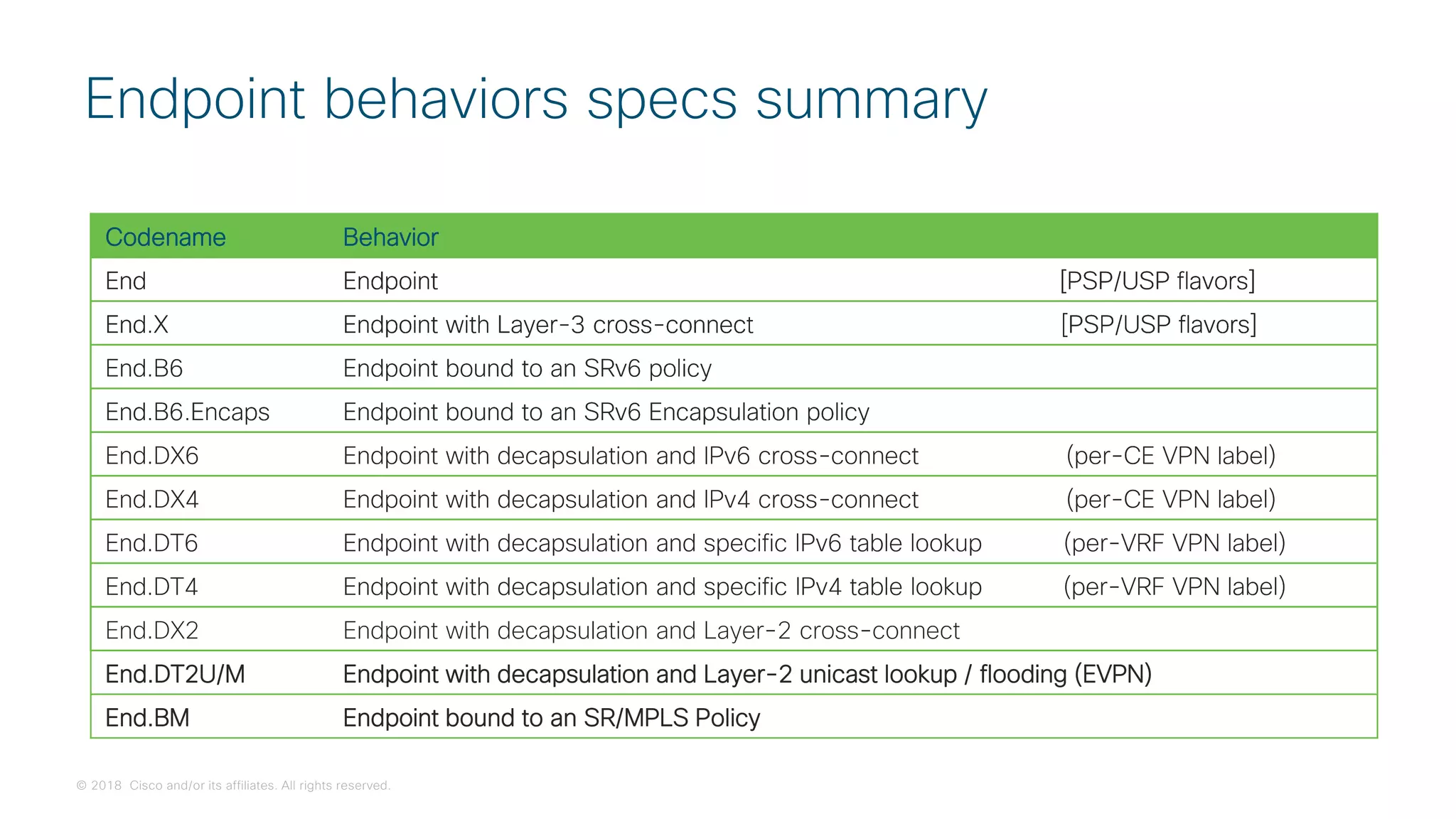 Endpoint behaviors specs summary

| Codename | Behavior | |
|---|---|---|
| End | Endpoint | [PSP/USP flavors] |
| End.X | Endpoint with Layer-3 cross-connect | [PSP/USP flavors] |
| End.B6 | Endpoint bound to an SRv6 policy | |
| End.B6.Encaps | Endpoint bound to an SRv6 Encapsulation policy | |
| End.DX6 | Endpoint with decapsulation and IPv6 cross-connect | (per-CE VPN label) |
| End.DX4 | Endpoint with decapsulation and IPv4 cross-connect | (per-CE VPN label) |
| End.DT6 | Endpoint with decapsulation and specific IPv6 table lookup | (per-VRF VPN label) |
| End.DT4 | Endpoint with decapsulation and specific IPv4 table lookup | (per-VRF VPN label) |
| End.DX2 | Endpoint with decapsulation and Layer-2 cross-connect | |
| End.DT2U/M | Endpoint with decapsulation and Layer-2 unicast lookup / flooding (EVPN) | |
| End.BM | Endpoint bound to an SR/MPLS Policy | |

© 2018 Cisco and/or its affiliates. All rights reserved.